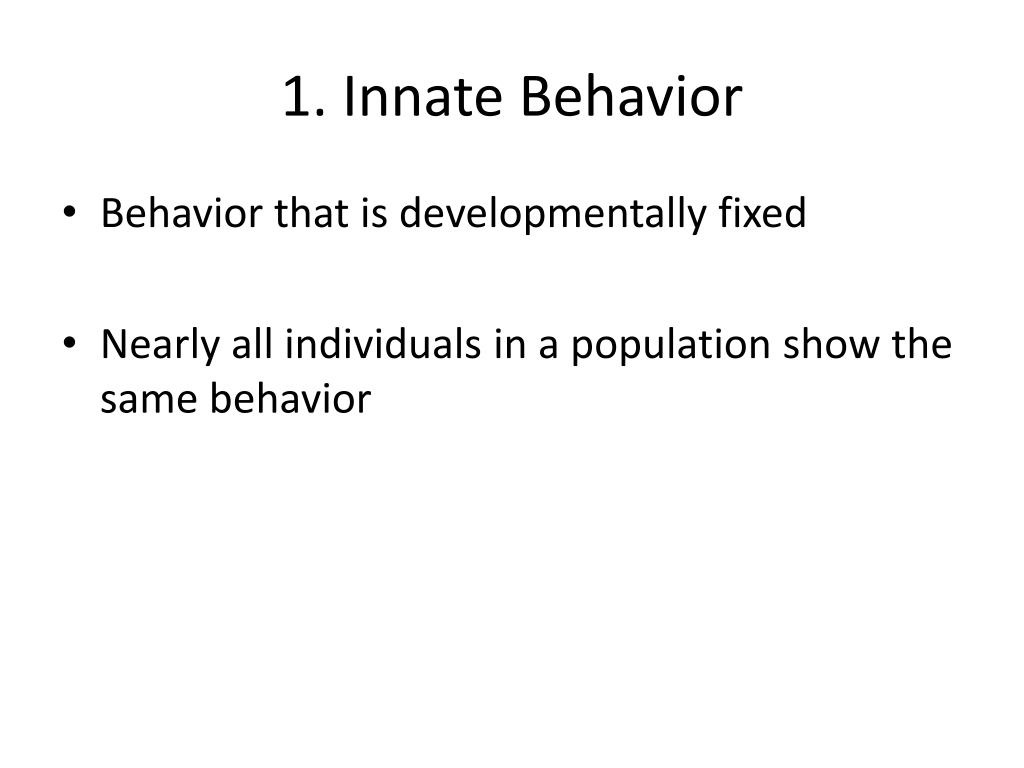 1. Innate Behavior

• Behavior that is developmentally fixed

• Nearly all individuals in a population show the same behavior